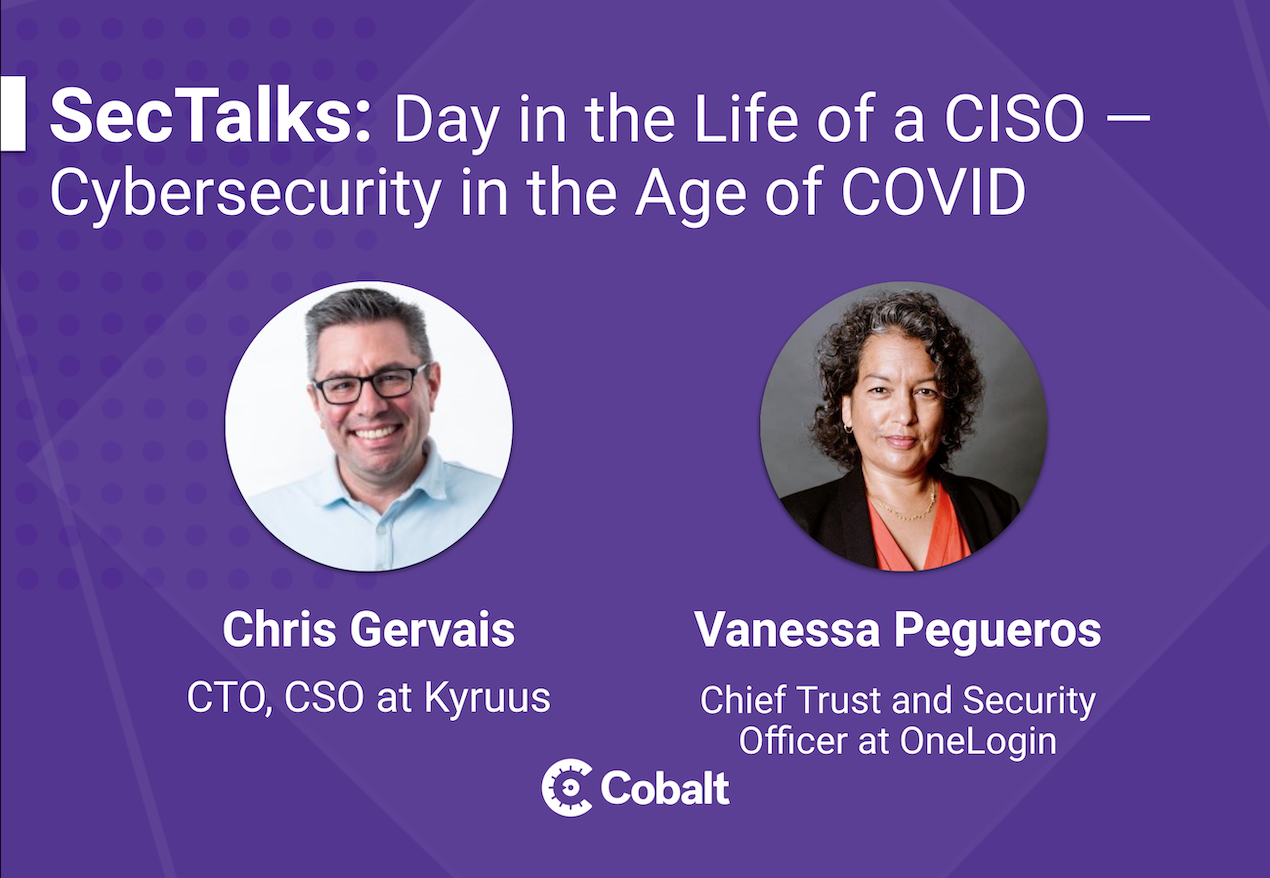 SecTalks: Day in the Life of a CISO — Cybersecurity in the Age of COVID

Chris Gervais
CTO, CSO at Kyruus

Vanessa Pegueros
Chief Trust and Security Officer at OneLogin

Cobalt